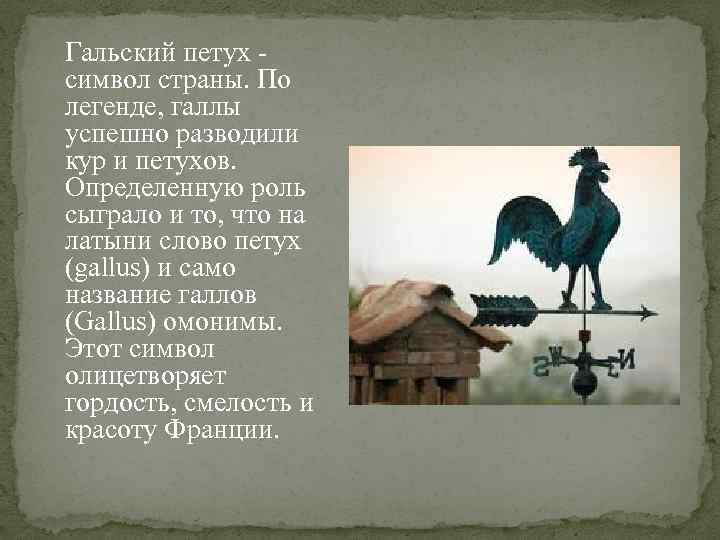 Гальский петух - символ страны. По легенде, галлы успешно разводили кур и петухов. Определенную роль сыграло и то, что на латыни слово петух (gallus) и само название галлов (Gallus) омонимы. Этот символ олицетворяет гордость, смелость и красоту Франции.

S W E N